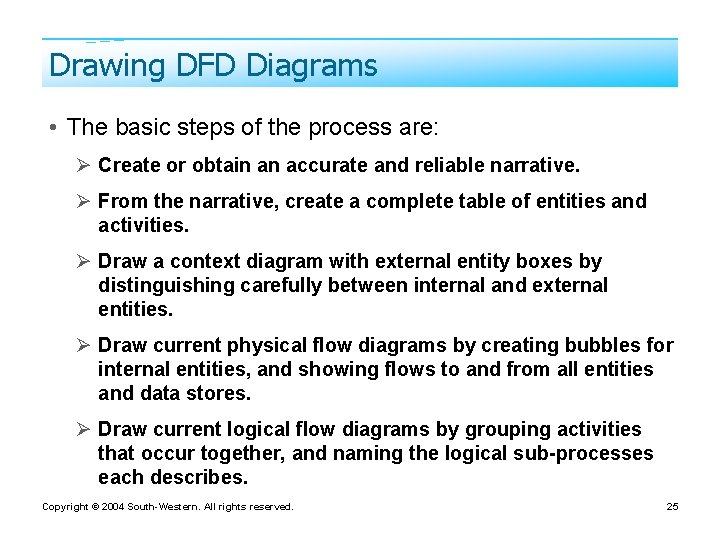 Drawing DFD Diagrams

• The basic steps of the process are:

➢ Create or obtain an accurate and reliable narrative.

➢ From the narrative, create a complete table of entities and activities.

➢ Draw a context diagram with external entity boxes by distinguishing carefully between internal and external entities.

➢ Draw current physical flow diagrams by creating bubbles for internal entities, and showing flows to and from all entities and data stores.

➢ Draw current logical flow diagrams by grouping activities that occur together, and naming the logical sub-processes each describes.

Copyright © 2004 South-Western. All rights reserved.

25